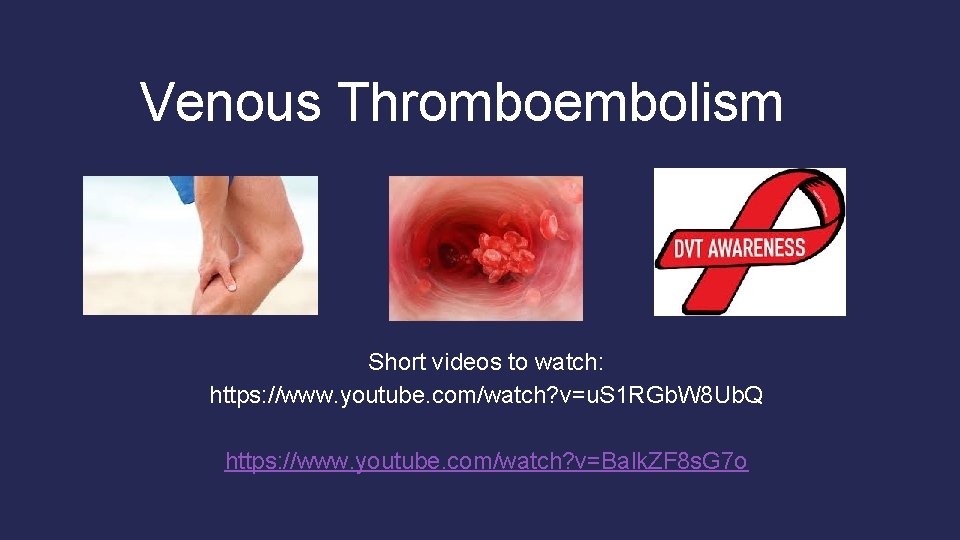 Venous Thromboembolism

DVT AWARENESS

Short videos to watch:
https://www.youtube.com/watch?v=uS1RGbW8UbQ

https://www.youtube.com/watch?v=BaIkZF8sG7o